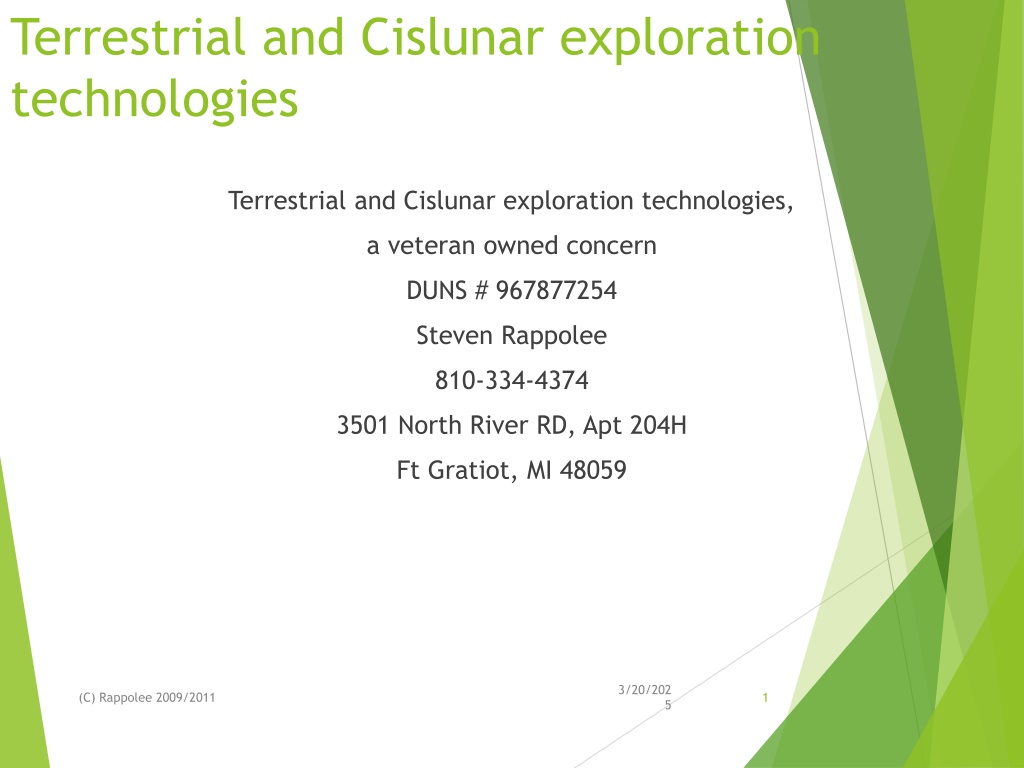 Terrestrial and Cislunar exploration technologies

Terrestrial and Cislunar exploration technologies,

a veteran owned concern

DUNS # 967877254

Steven Rappolee

810-334-4374

3501 North River RD, Apt 204H

Ft Gratiot, MI 48059

(C) Rappolee 2009/2011

3/20/2025

1